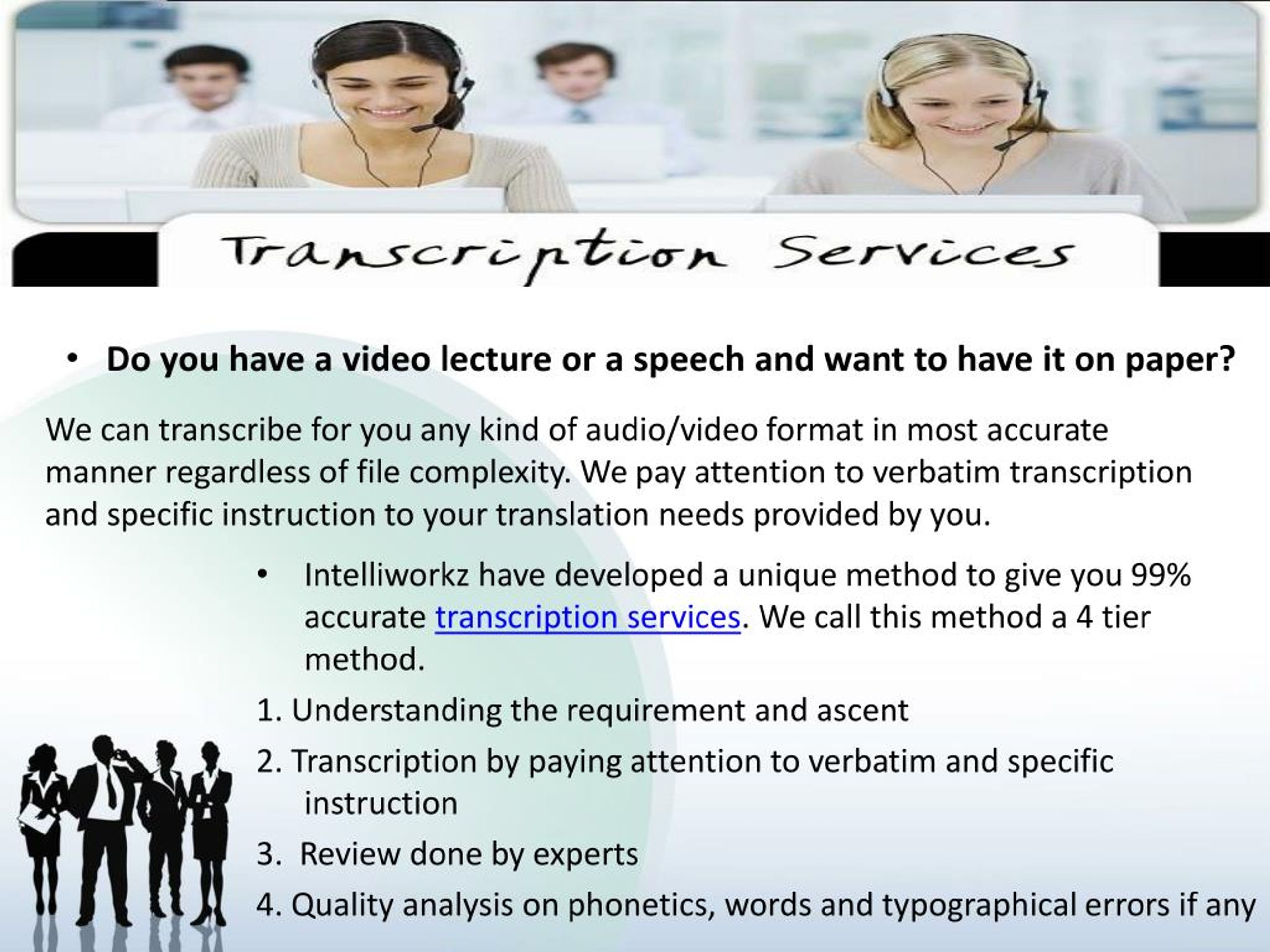 Transcription Services

• Do you have a video lecture or a speech and want to have it on paper?

We can transcribe for you any kind of audio/video format in most accurate manner regardless of file complexity. We pay attention to verbatim transcription and specific instruction to your translation needs provided by you.

• Intelliworkz have developed a unique method to give you 99% accurate transcription services. We call this method a 4 tier method.

1. Understanding the requirement and ascent

2. Transcription by paying attention to verbatim and specific instruction

3. Review done by experts

4. Quality analysis on phonetics, words and typographical errors if any